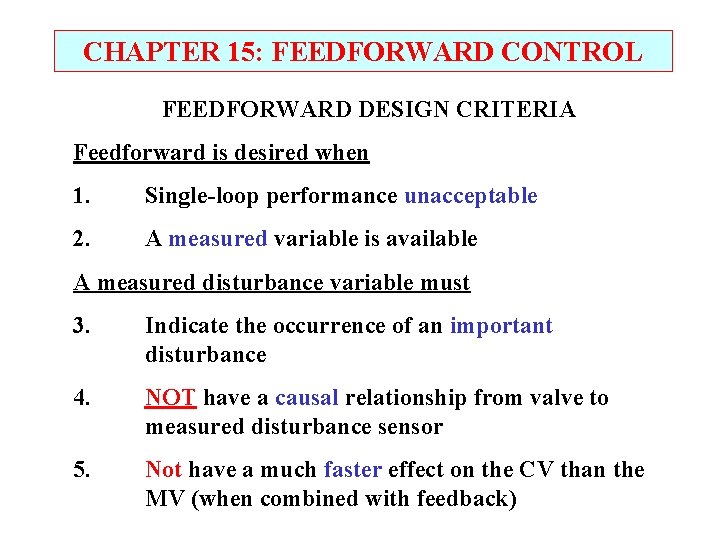 CHAPTER 15: FEEDFORWARD CONTROL

FEEDFORWARD DESIGN CRITERIA

Feedforward is desired when

1. Single-loop performance unacceptable

2. A measured variable is available

A measured disturbance variable must

3. Indicate the occurrence of an important disturbance

4. NOT have a causal relationship from valve to measured disturbance sensor

5. Not have a much faster effect on the CV than the MV (when combined with feedback)